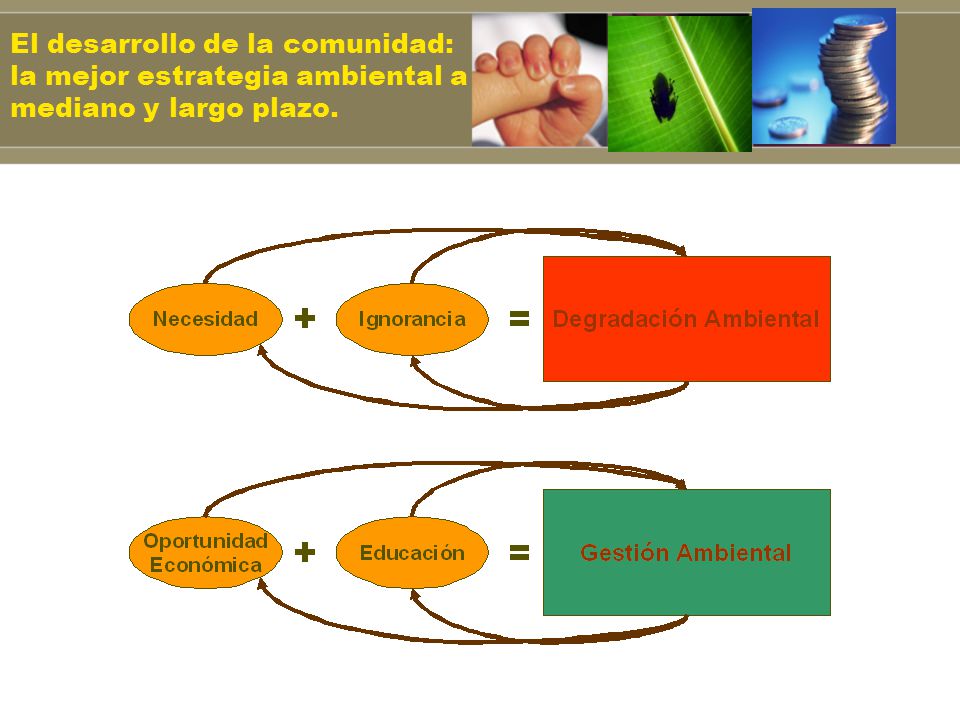 El desarrollo de la comunidad: la mejor estrategia ambiental a mediano y largo plazo.

Necesidad + Ignorancia = Degradación Ambiental

Oportunidad Económica + Educación = Gestión Ambiental